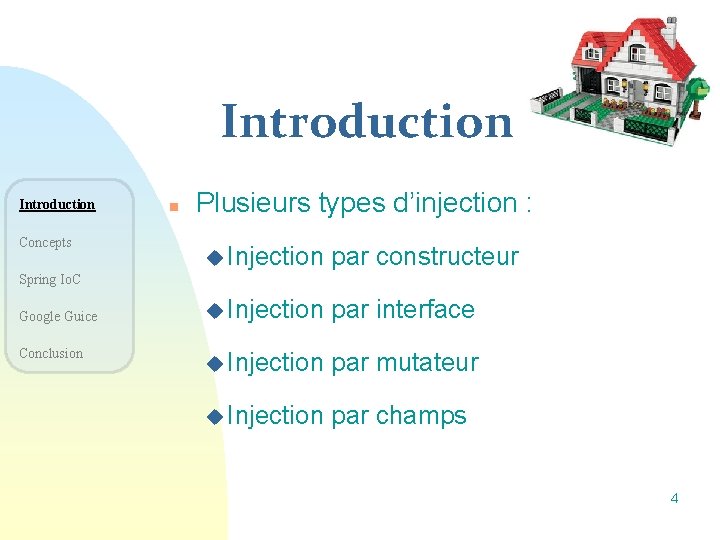 Introduction

Introduction

Concepts

Spring IoC

Google Guice

Conclusion

Plusieurs types d'injection :

Injection par constructeur

Injection par interface

Injection par mutateur

Injection par champs

4